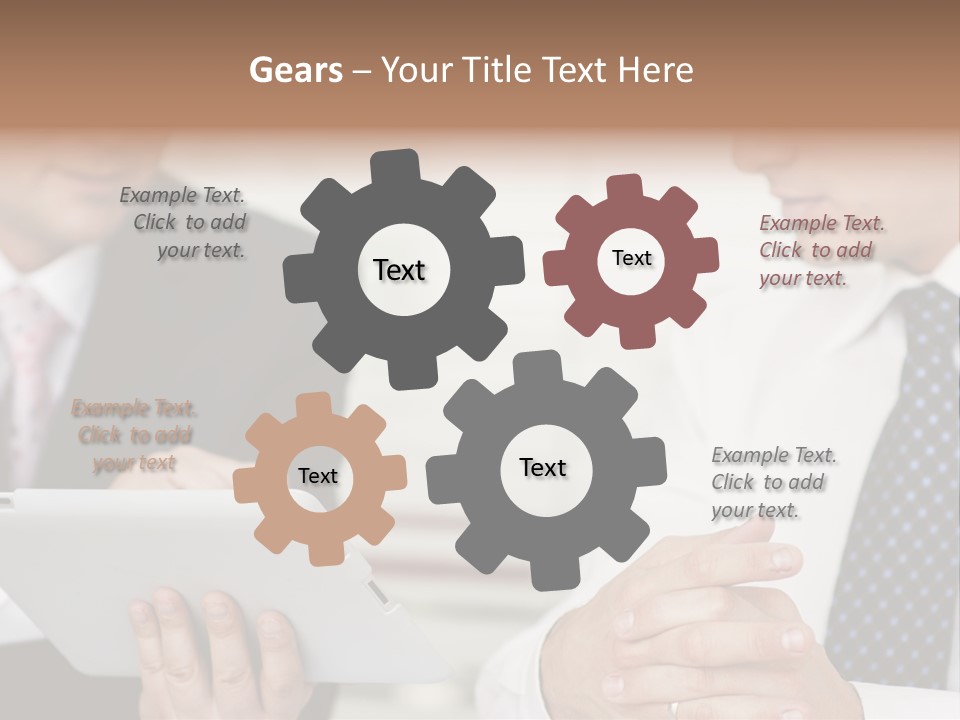 Gears – Your Title Text Here

Example Text. Click to add your text.

Text

Text

Example Text. Click to add your text.

Example Text. Click to add your text

Text

Text

Example Text. Click to add your text.